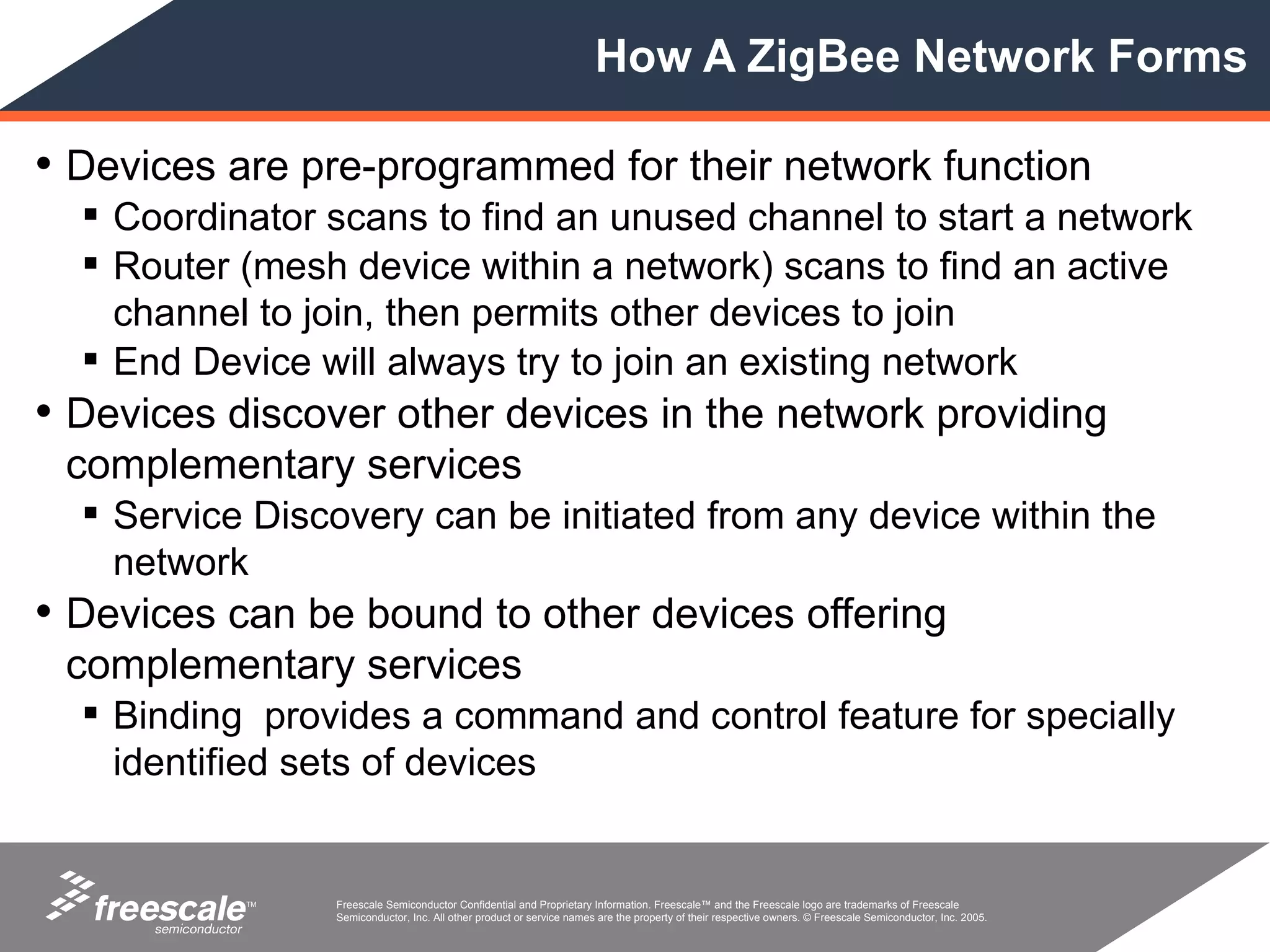 How A ZigBee Network Forms

• Devices are pre-programmed for their network function
▪ Coordinator scans to find an unused channel to start a network
▪ Router (mesh device within a network) scans to find an active channel to join, then permits other devices to join
▪ End Device will always try to join an existing network
• Devices discover other devices in the network providing complementary services
▪ Service Discovery can be initiated from any device within the network
• Devices can be bound to other devices offering complementary services
▪ Binding provides a command and control feature for specially identified sets of devices

freescale™ semiconductor

Freescale Semiconductor Confidential and Proprietary Information. Freescale™ and the Freescale logo are trademarks of Freescale Semiconductor, Inc. All other product or service names are the property of their respective owners. © Freescale Semiconductor, Inc. 2005.